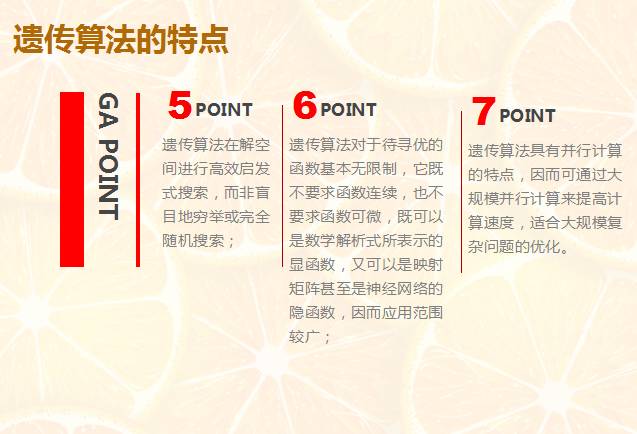 遗传算法的特点

GA POINT

5 POINT

遗传算法在解空间进行高效启发式搜索，而非盲目地穷举或完全随机搜索；

6 POINT

遗传算法对于待寻优的函数基本无限制，它既不要求函数连续，也不要求函数可微，既可以是数学解析式所表示的显函数，又可以是映射矩阵甚至是神经网络的隐函数，因而应用范围较广；

7 POINT

遗传算法具有并行计算的特点，因而可通过大规模并行计算来提高计算速度，适合大规模复杂问题的优化。